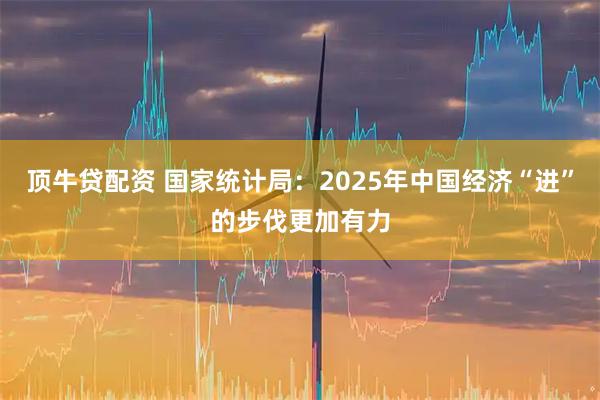 顶牛贷配资 国家统计局：2025年中国经济“进”的步伐更加有力